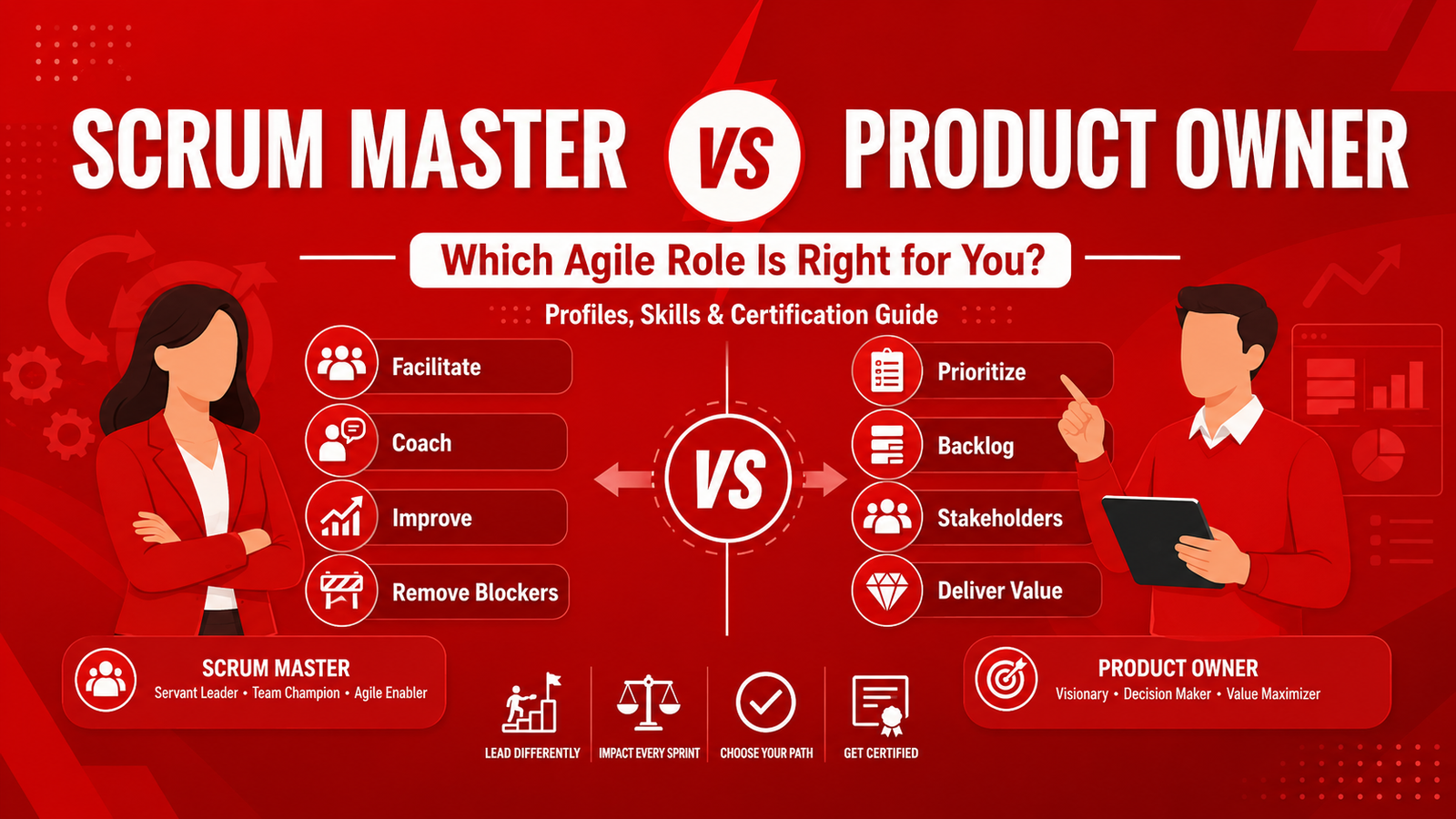 SCRUM MASTER VS PRODUCT OWNER

Which Agile Role Is Right for You?

Profiles, Skills & Certification Guide

Facilitate

Coach

Improve

Remove Blockers

VS

Prioritize

Backlog

Stakeholders

Deliver Value

SCRUM MASTER
Servant Leader • Team Champion • Agile Enabler

LEAD DIFFERENTLY

IMPACT EVERY SPRINT

CHOOSE YOUR PATH

GET CERTIFIED

PRODUCT OWNER
Visionary • Decision Maker • Value Maximizer